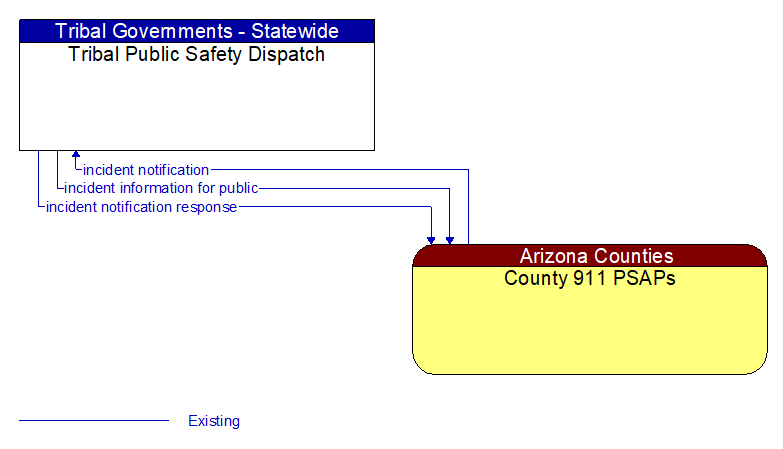 Tribal Governments - Statewide
Tribal Public Safety Dispatch

incident notification
incident information for public
incident notification response

Arizona Counties
County 911 PSAPs

Existing